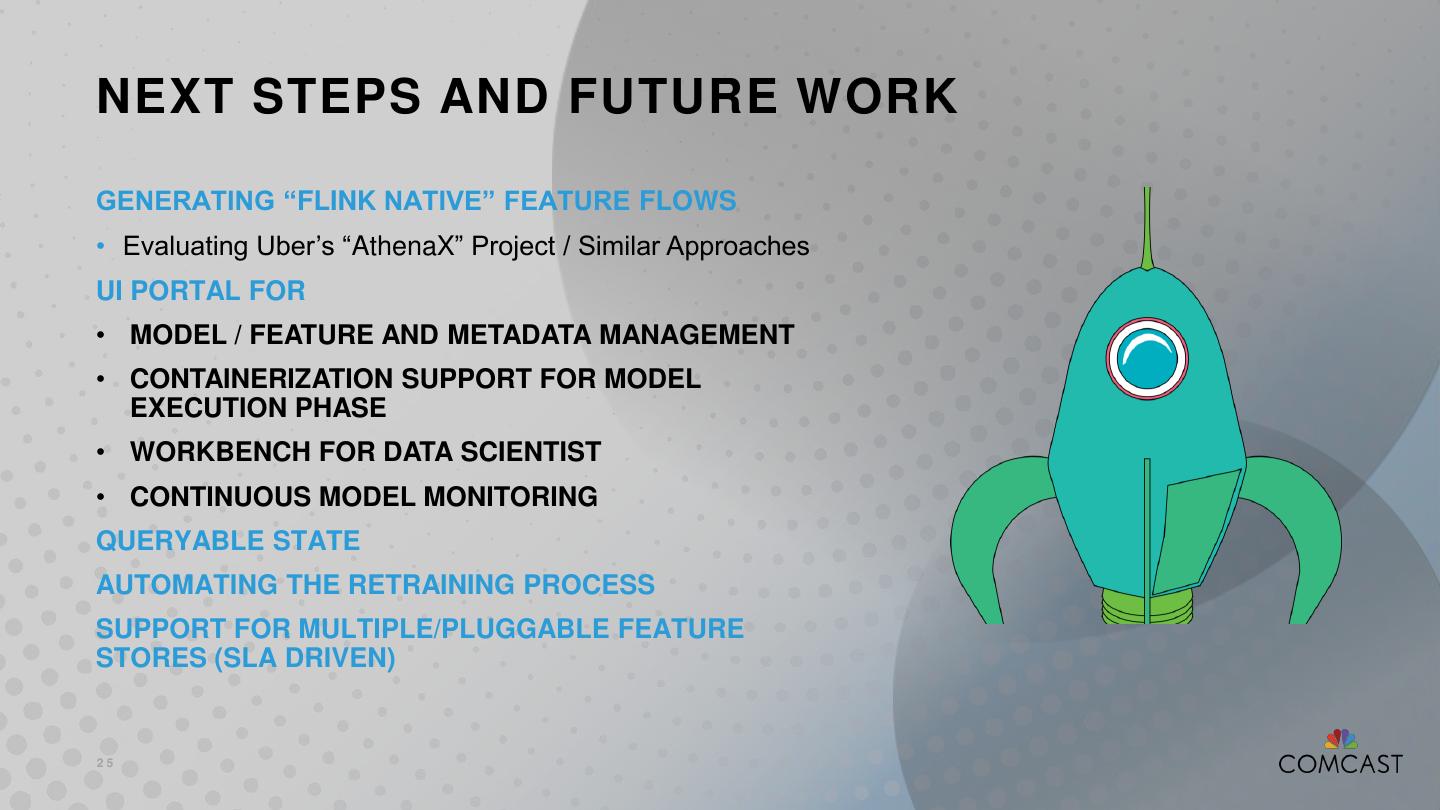 NEXT STEPS AND FUTURE WORK

GENERATING “FLINK NATIVE” FEATURE FLOWS

• Evaluating Uber’s “AthenaX” Project / Similar Approaches

UI PORTAL FOR

• MODEL / FEATURE AND METADATA MANAGEMENT

• CONTAINERIZATION SUPPORT FOR MODEL EXECUTION PHASE

• WORKBENCH FOR DATA SCIENTIST

• CONTINUOUS MODEL MONITORING

QUERYABLE STATE

AUTOMATING THE RETRAINING PROCESS

SUPPORT FOR MULTIPLE/PLUGGABLE FEATURE STORES (SLA DRIVEN)

25

COMCAST